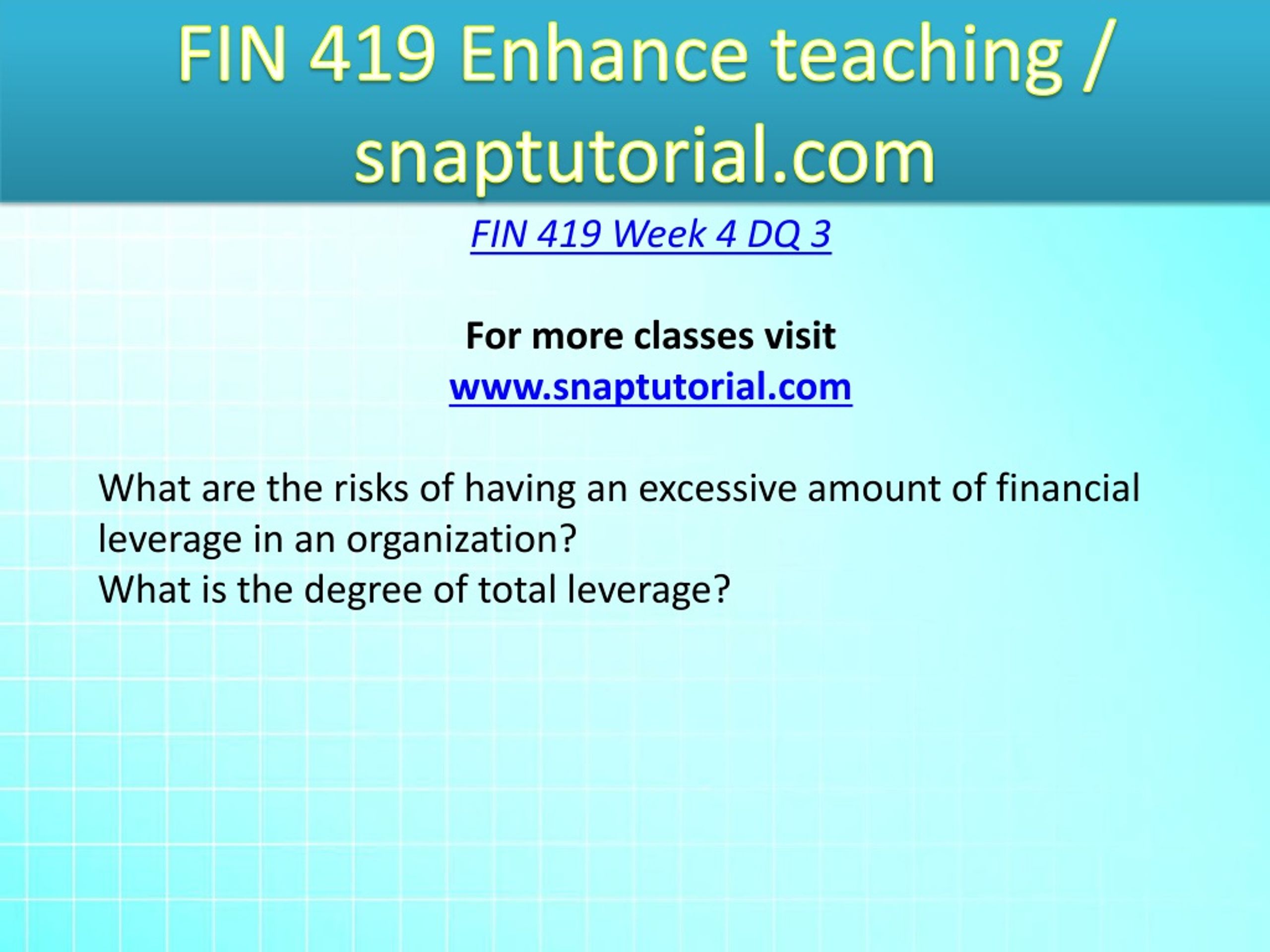 FIN 419 Enhance teaching / snaptutorial.com

FIN 419 Week 4 DQ 3

For more classes visit
www.snaptutorial.com

What are the risks of having an excessive amount of financial leverage in an organization?
What is the degree of total leverage?